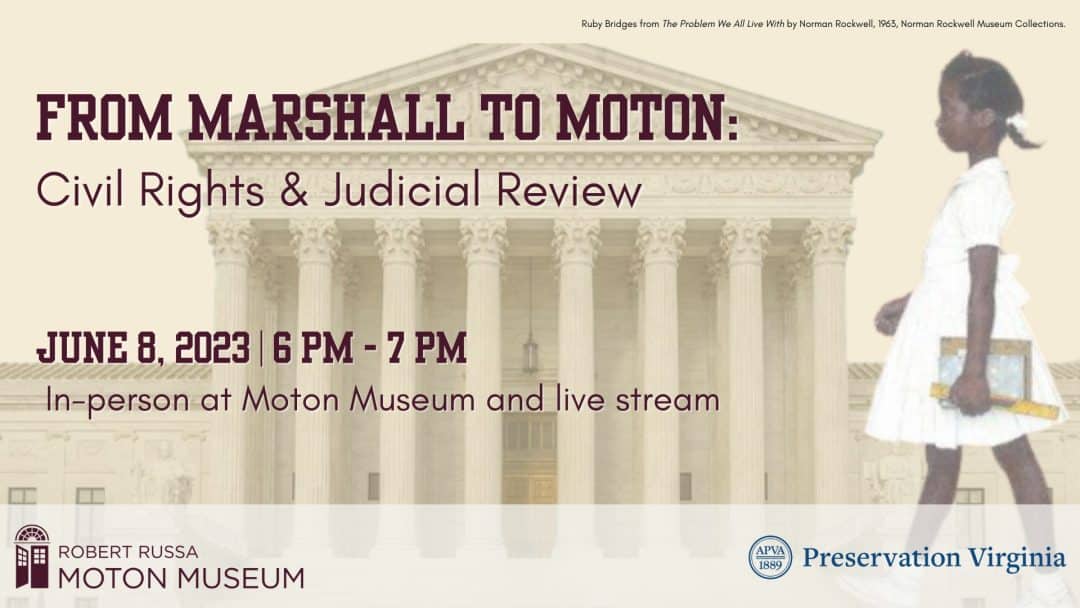 Ruby Bridges from The Problem We All Live With by Norman Rockwell, 1963, Norman Rockwell Museum Collections.

FROM MARSHALL TO MOTON:
Civil Rights & Judicial Review

JUNE 8, 2023 | 6 PM - 7 PM
In-person at Moton Museum and live stream

ROBERT RUSSA
MOTON MUSEUM

APVA 1889 Preservation Virginia